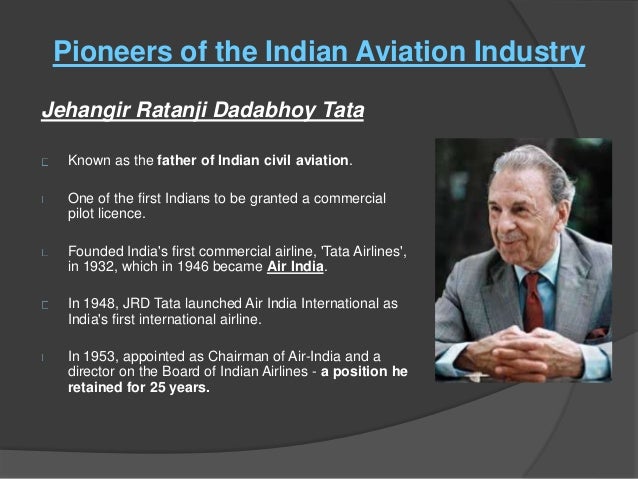 Pioneers of the Indian Aviation Industry

Jehangir Ratanji Dadabhoy Tata

Known as the father of Indian civil aviation.

One of the first Indians to be granted a commercial pilot licence.

Founded India's first commercial airline, 'Tata Airlines', in 1932, which in 1946 became Air India.

In 1948, JRD Tata launched Air India International as India's first international airline.

In 1953, appointed as Chairman of Air-India and a director on the Board of Indian Airlines - a position he retained for 25 years.